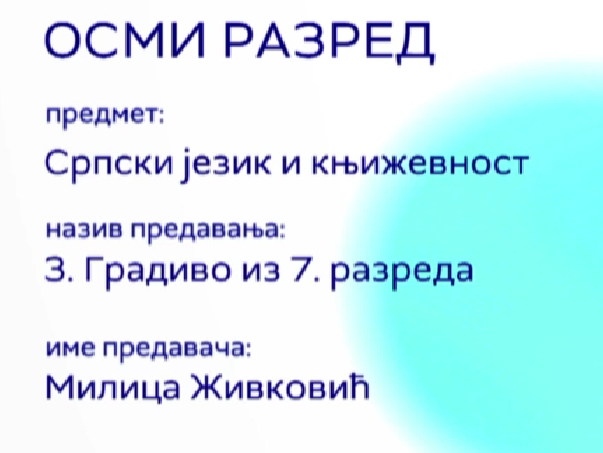 ОСМИ РАЗРЕД

предмет:

Српски језик и књижевност

назив предавања:

3. Градиво из 7. разреда

име предавача:

Милица Живковић